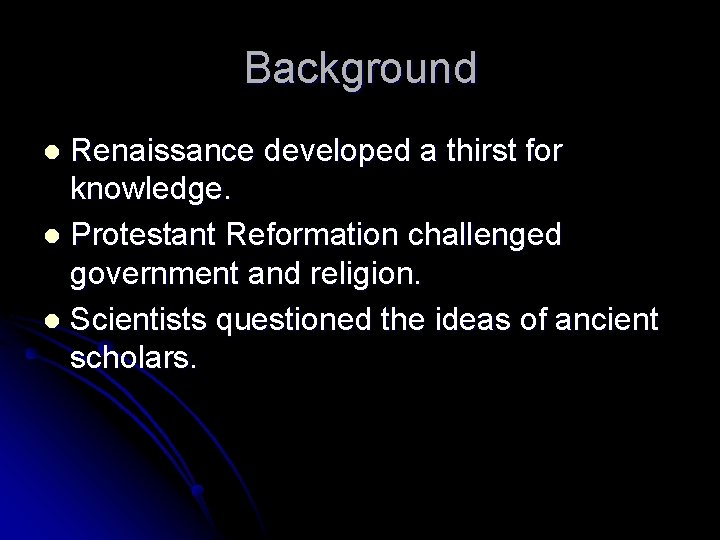 Background

- Renaissance developed a thirst for knowledge.
- Protestant Reformation challenged government and religion.
- Scientists questioned the ideas of ancient scholars.